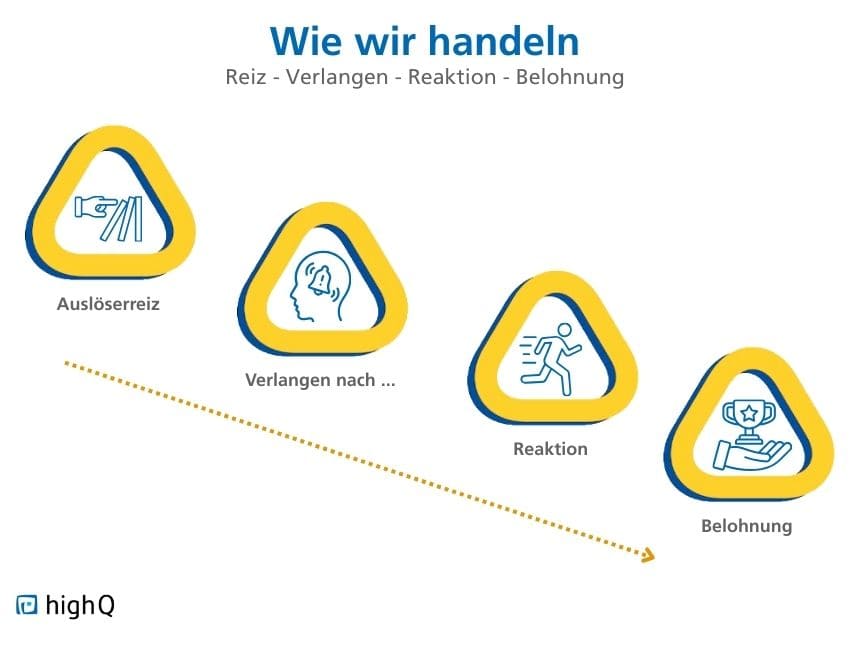 Wie wir handeln

Reiz - Verlangen - Reaktion - Belohnung

Auslöserreiz

Verlangen nach ...

Reaktion

Belohnung

highQ